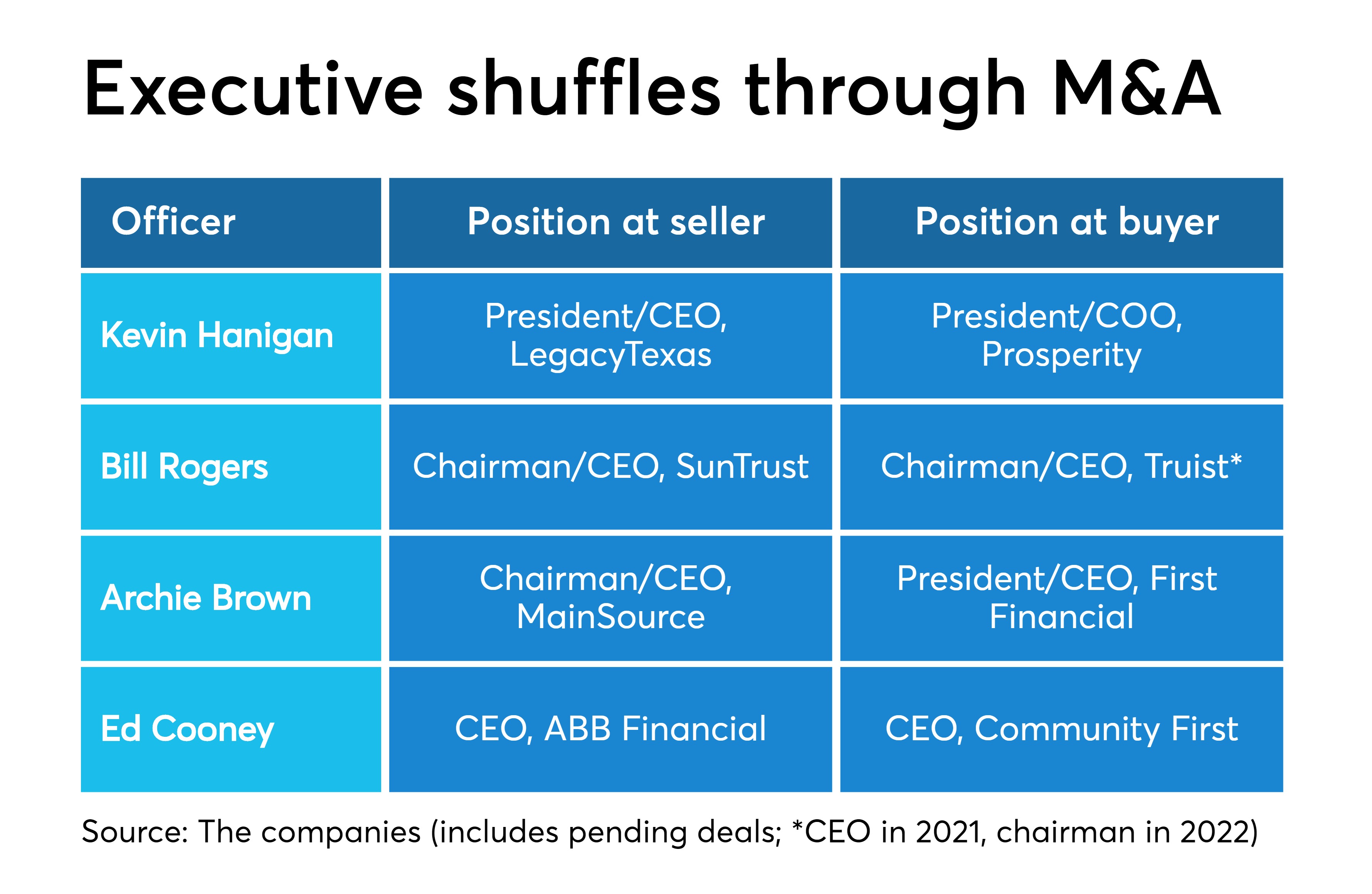 Executive shuffles through M&A

| Officer | Position at seller | Position at buyer |
|---|---|---|
| Kevin Hanigan | President/CEO, LegacyTexas | President/COO, Prosperity |
| Bill Rogers | Chairman/CEO, SunTrust | Chairman/CEO, Truist* |
| Archie Brown | Chairman/CEO, MainSource | President/CEO, First Financial |
| Ed Cooney | CEO, ABB Financial | CEO, Community First |

Source: The companies (includes pending deals; *CEO in 2021, chairman in 2022)